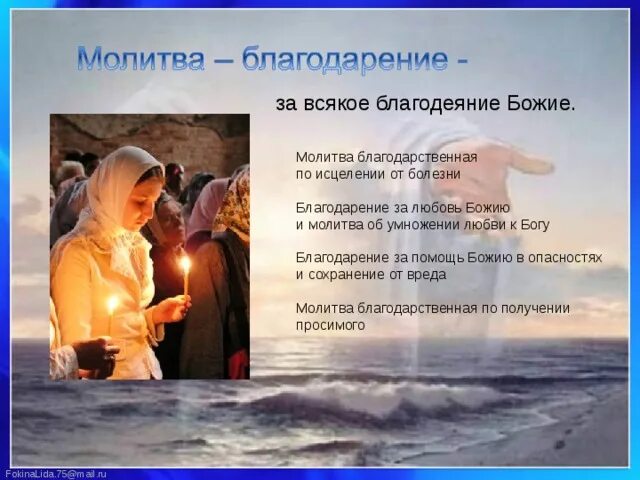 Молитва – благодарение -

за всякое благодеяние Божие.

Молитва благодарственная по исцелении от болезни

Благодарение за любовь Божию и молитва об умножении любви к Богу

Благодарение за помощь Божию в опасностях и сохранение от вреда

Молитва благодарственная по получении просимого

FokinaLida.75@mail.ru